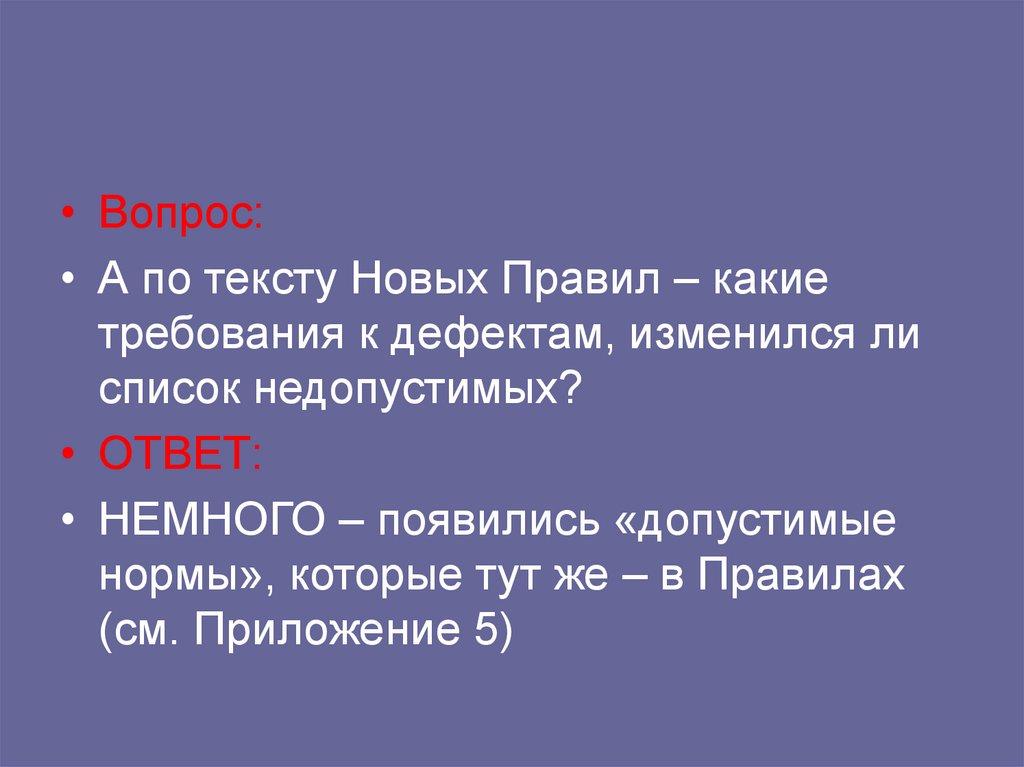 • Вопрос:
• А по тексту Новых Правил – какие требования к дефектам, изменился ли список недопустимых?
• ОТВЕТ:
• НЕМНОГО – появились «допустимые нормы», которые тут же – в Правилах (см. Приложение 5)